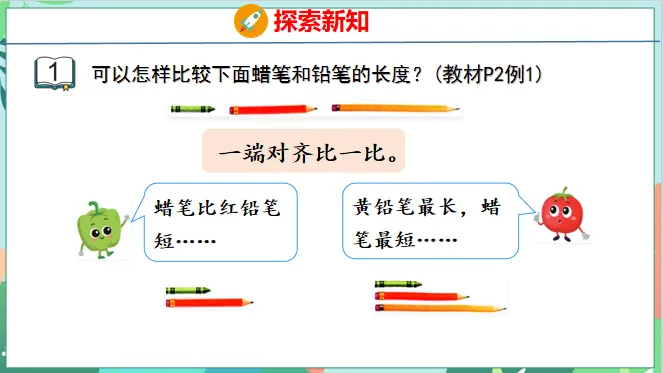 探索新知

1 可以怎样比较下面蜡笔和铅笔的长度？(教材P2例1)

一端对齐比一比。

蜡笔比红铅笔短……

黄铅笔最长，蜡笔最短……